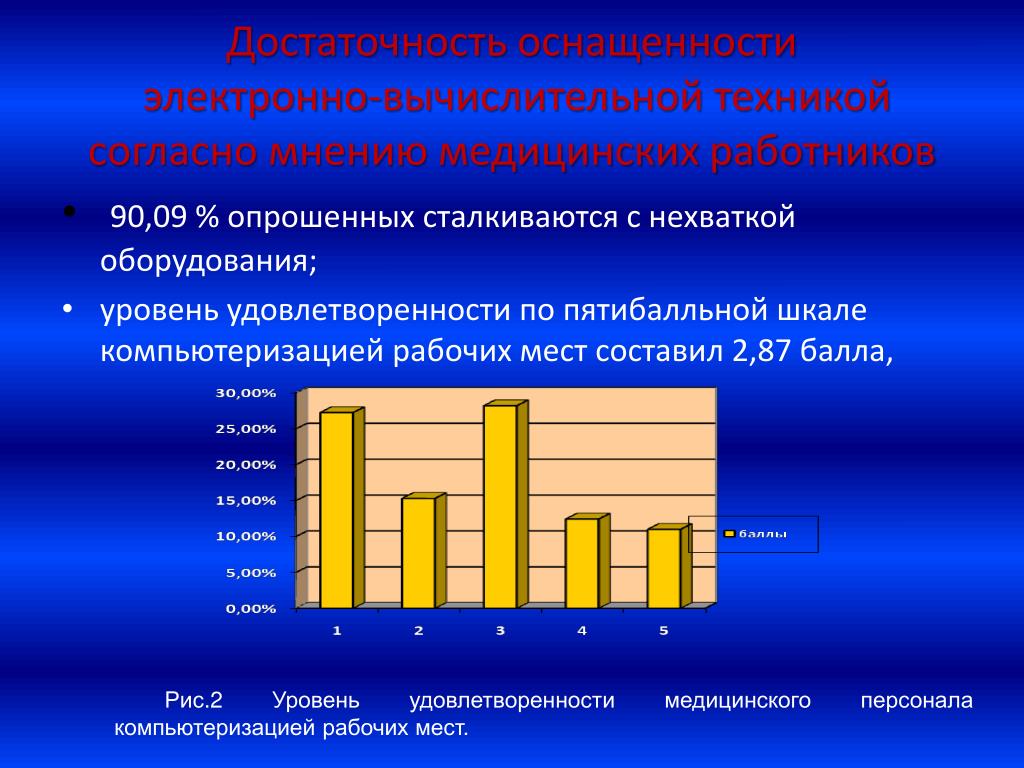 Достаточность оснащенности электронно-вычислительной техникой согласно мнению медицинских работников

• 90,09 % опрошенных сталкиваются с нехваткой оборудования;

• уровень удовлетворенности по пятибалльной шкале компьютеризацией рабочих мест составил 2,87 балла,

30,00%
25,00%
20,00%
15,00%
10,00%
5,00%
0,00%

1 2 3 4 5

баллы

Рис.2 Уровень удовлетворенности медицинского персонала компьютеризацией рабочих мест.